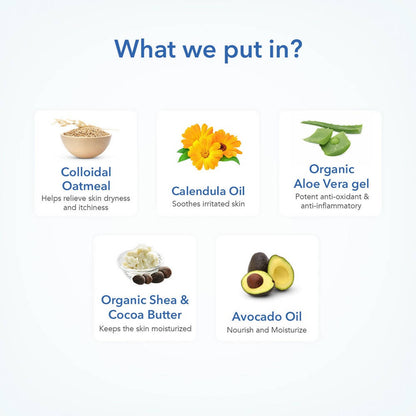 What we put in?

Colloidal Oatmeal
Helps relieve skin dryness and itchiness

Calendula Oil
Soothes irritated skin

Organic Aloe Vera gel
Potent anti-oxidant & anti-inflammatory

Organic Shea & Cocoa Butter
Keeps the skin moisturized

Avocado Oil
Nourish and Moisturize